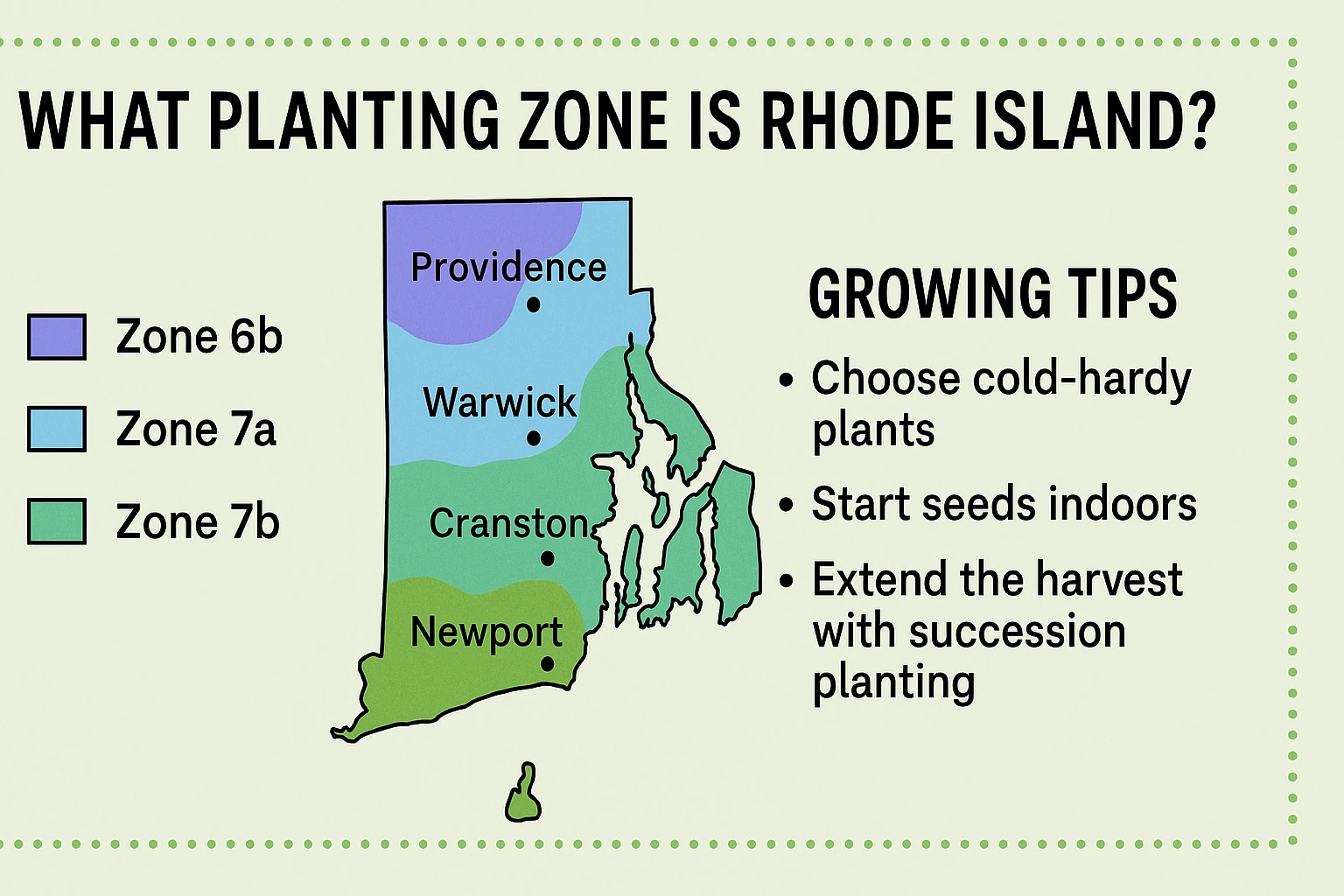 WHAT PLANTING ZONE IS RHODE ISLAND?

Zone 6b

Zone 7a

Zone 7b

Providence

Warwick

Cranston

Newport

GROWING TIPS

• Choose cold-hardy plants

• Start seeds indoors

• Extend the harvest with succession planting